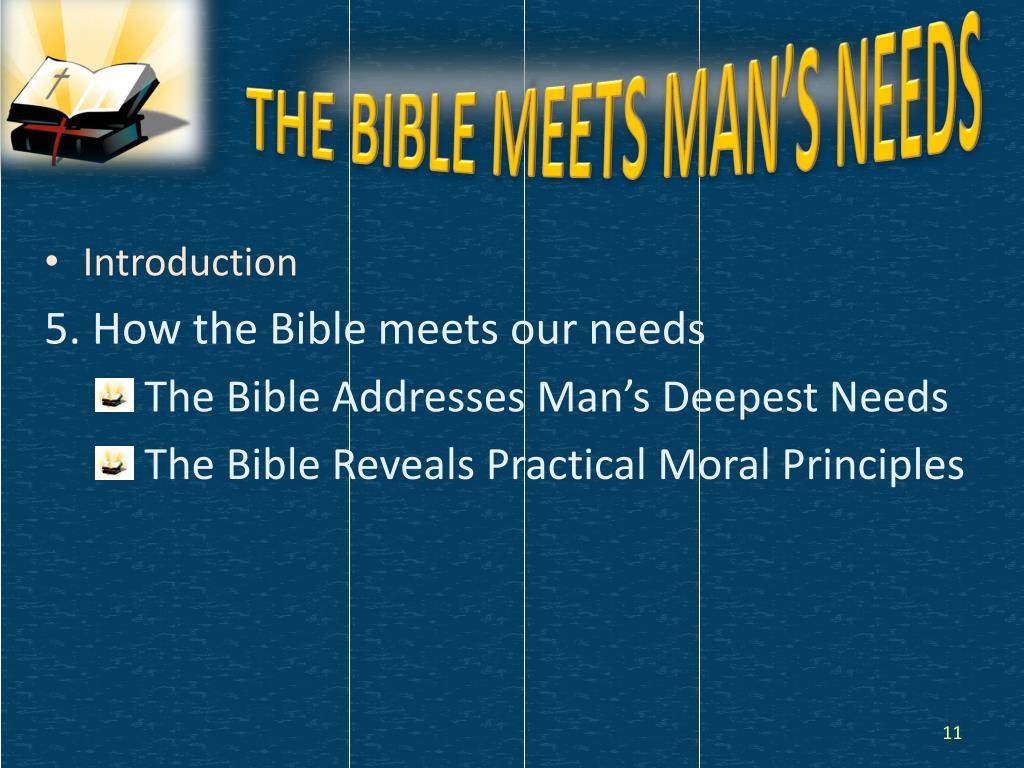 THE BIBLE MEETS MAN'S NEEDS

• Introduction

5. How the Bible meets our needs

The Bible Addresses Man's Deepest Needs

The Bible Reveals Practical Moral Principles

11